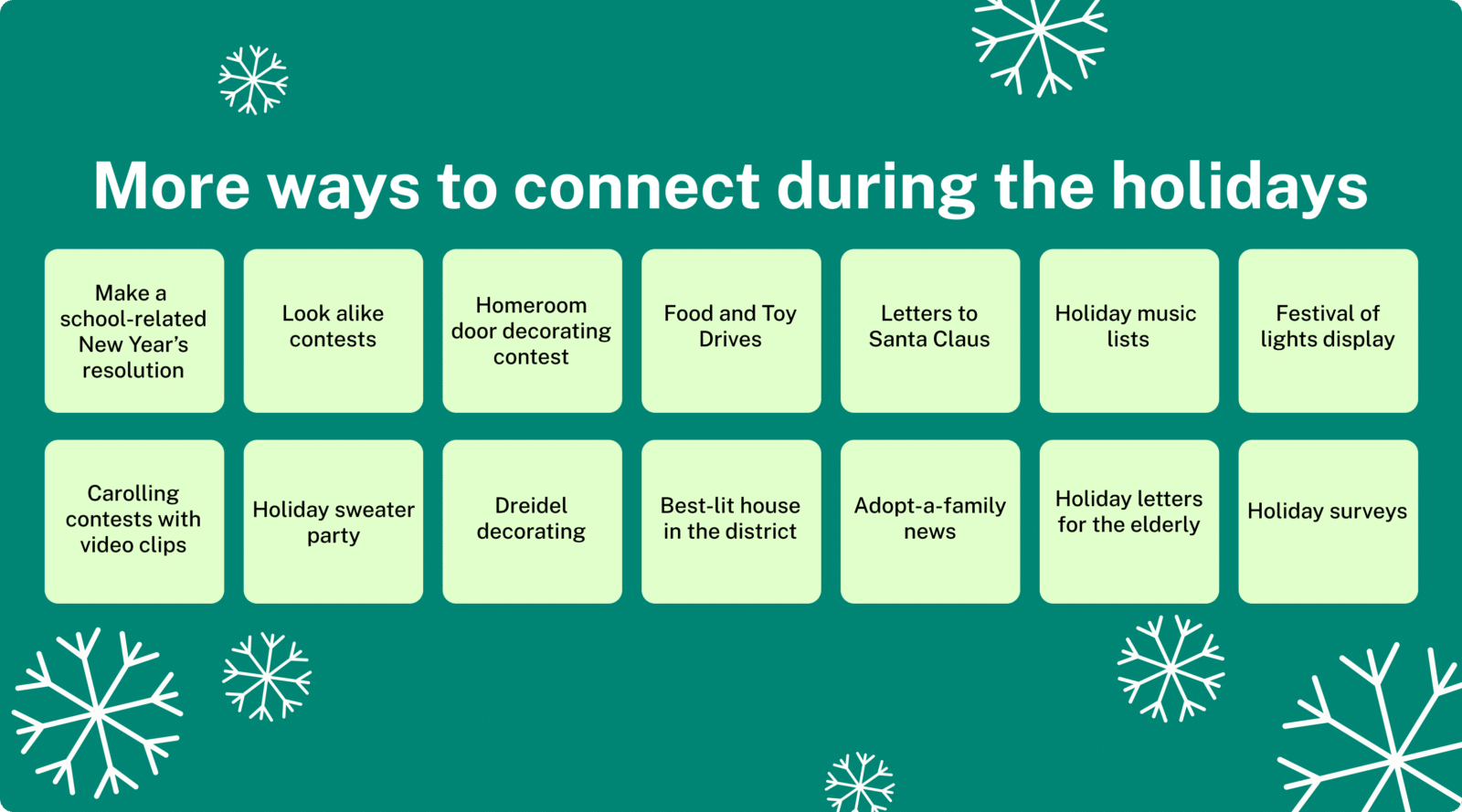 More ways to connect during the holidays

Make a school-related New Year's resolution

Look alike contests

Homeroom door decorating contest

Food and Toy Drives

Letters to Santa Claus

Holiday music lists

Festival of lights display

Carolling contests with video clips

Holiday sweater party

Dreidel decorating

Best-lit house in the district

Adopt-a-family news

Holiday letters for the elderly

Holiday surveys